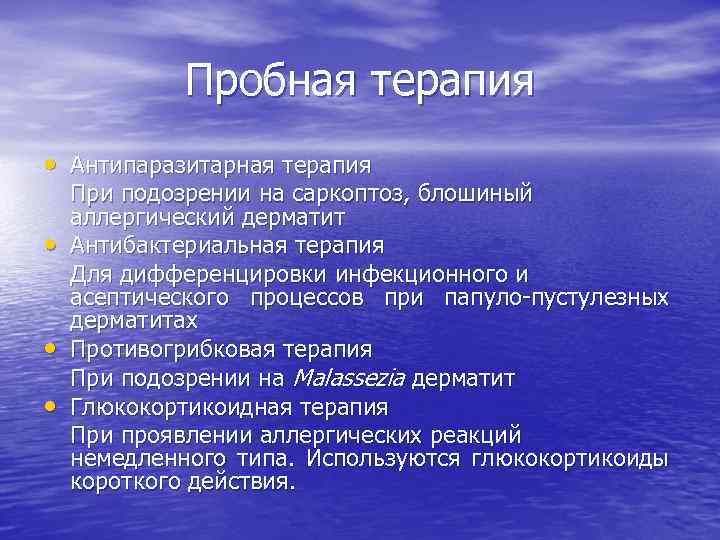 Пробная терапия

• Антипаразитарная терапия
При подозрении на саркоптоз, блошиный аллергический дерматит
• Антибактериальная терапия
Для дифференцировки инфекционного и асептического процессов при папуло-пустулезных дерматитах
• Противогрибковая терапия
При подозрении на Malassezia дерматит
• Глюкокортикоидная терапия
При проявлении аллергических реакций немедленного типа. Используются глюкокортикоиды короткого действия.